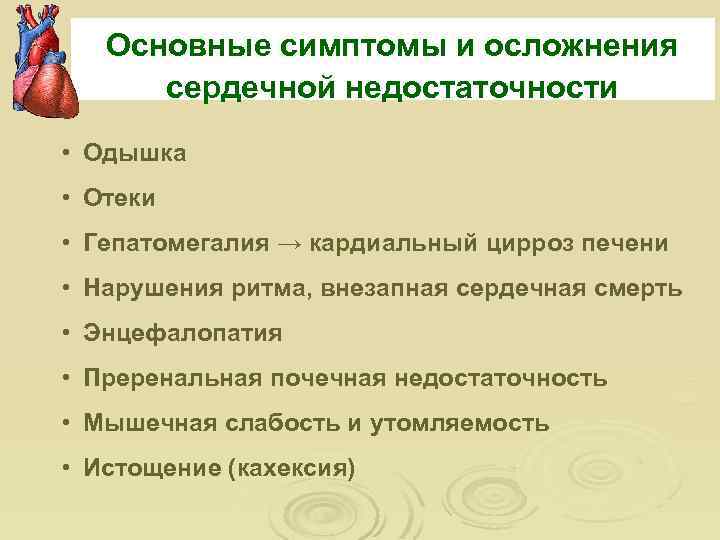 Основные симптомы и осложнения сердечной недостаточности

• Одышка
• Отеки
• Гепатомегалия → кардиальный цирроз печени
• Нарушения ритма, внезапная сердечная смерть
• Энцефалопатия
• Преренальная почечная недостаточность
• Мышечная слабость и утомляемость
• Истощение (кахексия)